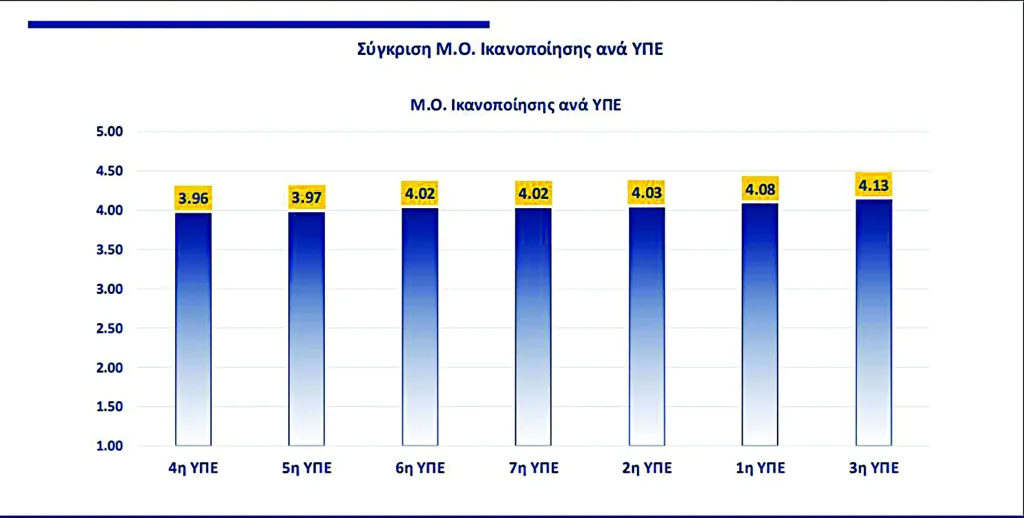 Σύγκριση Μ.Ο. Ικανοποίησης ανά ΥΠΕ

Μ.Ο. Ικανοποίησης ανά ΥΠΕ

5.00
4.50
4.00
3.50
3.00
2.50
2.00
1.50
1.00

3.96
3.97
4.02
4.02
4.03
4.08
4.13

4η ΥΠΕ
5η ΥΠΕ
6η ΥΠΕ
7η ΥΠΕ
2η ΥΠΕ
1η ΥΠΕ
3η ΥΠΕ